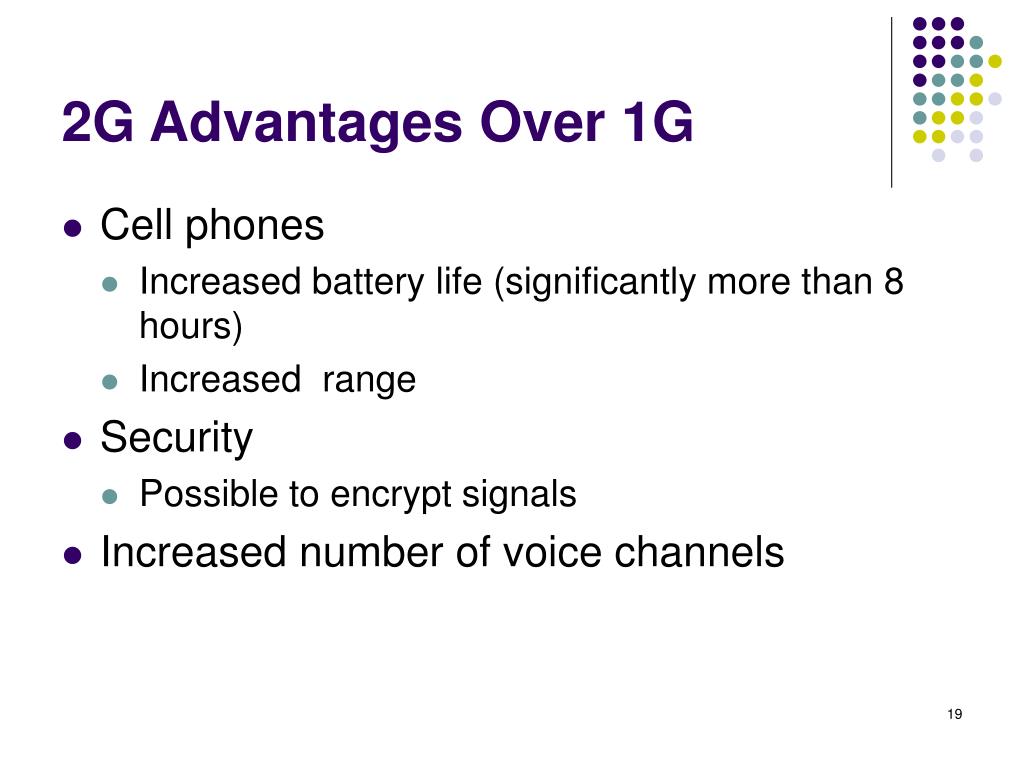 2G Advantages Over 1G

- Cell phones
  - Increased battery life (significantly more than 8 hours)
  - Increased range
- Security
  - Possible to encrypt signals
- Increased number of voice channels

19